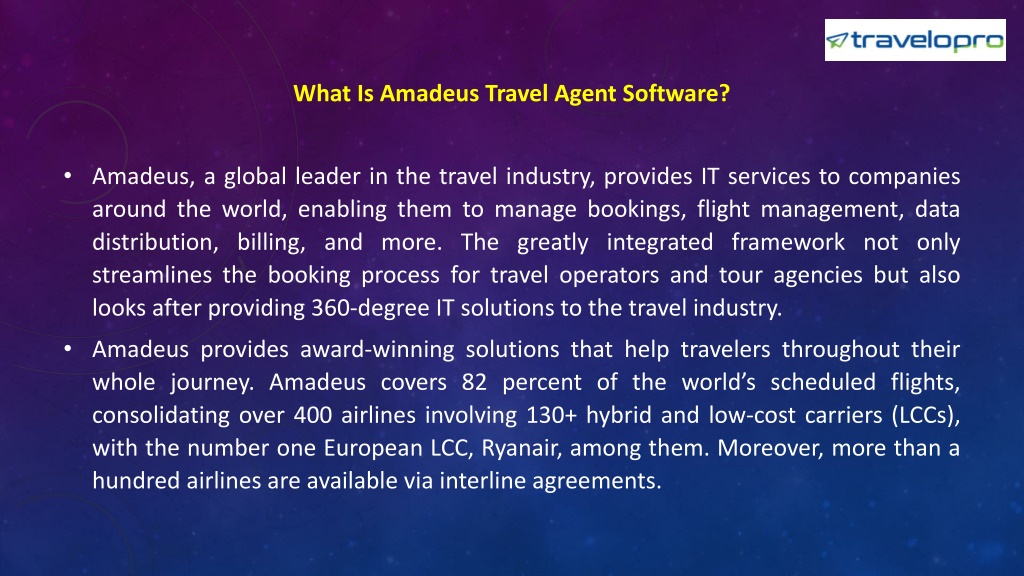 travelopro

What Is Amadeus Travel Agent Software?

• Amadeus, a global leader in the travel industry, provides IT services to companies around the world, enabling them to manage bookings, flight management, data distribution, billing, and more. The greatly integrated framework not only streamlines the booking process for travel operators and tour agencies but also looks after providing 360-degree IT solutions to the travel industry.

• Amadeus provides award-winning solutions that help travelers throughout their whole journey. Amadeus covers 82 percent of the world's scheduled flights, consolidating over 400 airlines involving 130+ hybrid and low-cost carriers (LCCs), with the number one European LCC, Ryanair, among them. Moreover, more than a hundred airlines are available via interline agreements.